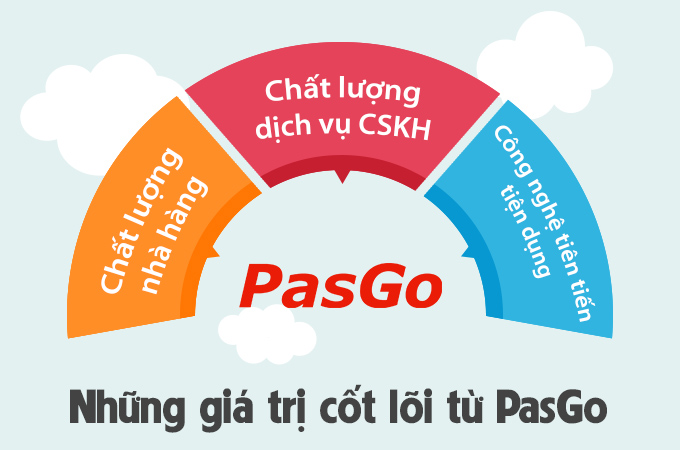 Chất lượng nhà hàng

Chất lượng dịch vụ CSKH

Công nghệ tiên tiến tiện dụng

PasGo

Những giá trị cốt lõi từ PasGo